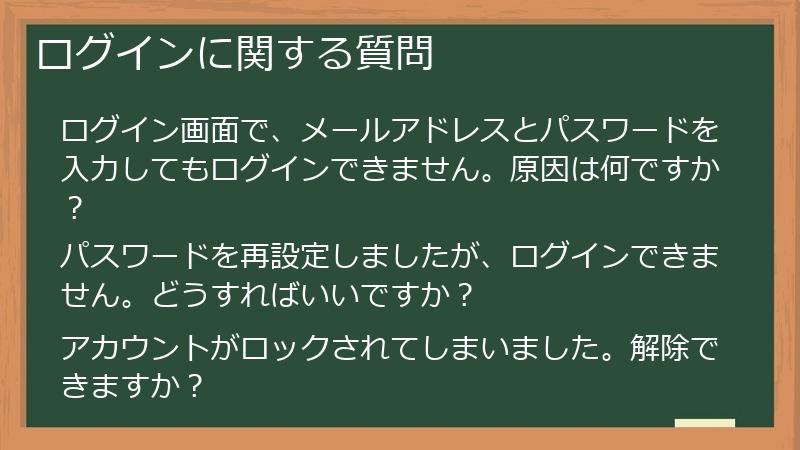 ログインに関する質問

ログイン画面で、メールアドレスとパスワードを入力してもログインできません。原因は何ですか？

パスワードを再設定しましたが、ログインできません。どうすればいいですか？

アカウントがロックされてしまいました。解除できますか？